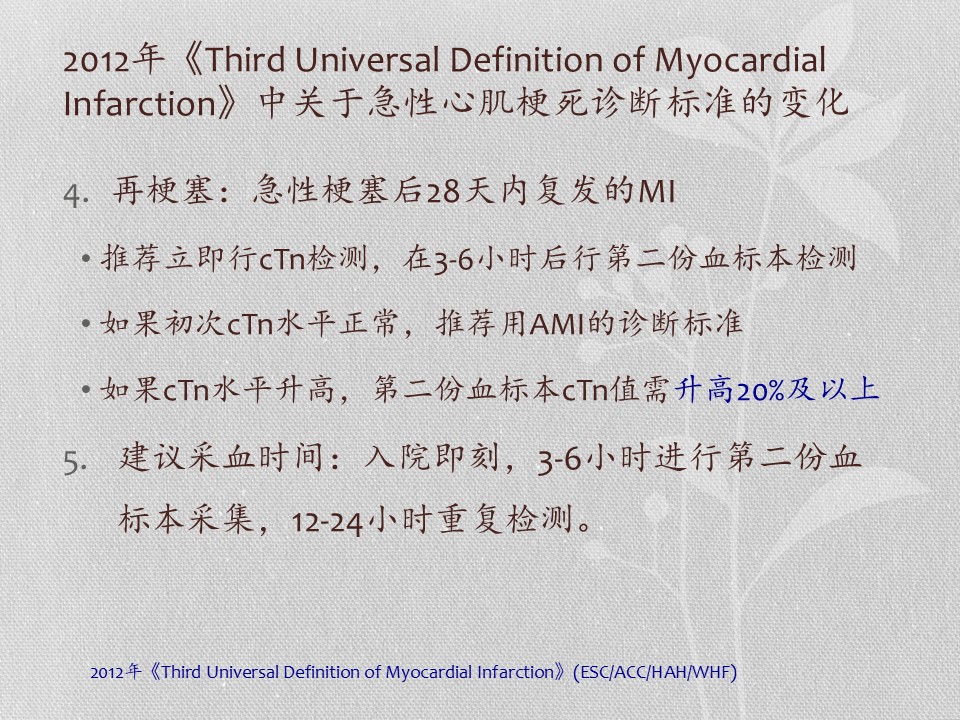 2012年《Third Universal Definition of Myocardial Infarction》中关于急性心肌梗死诊断标准的变化

4. 再梗塞：急性梗塞后28天内复发的MI

• 推荐立即行cTn检测，在3-6小时后行第二份血标本检测

• 如果初次cTn水平正常，推荐用AMI的诊断标准

• 如果cTn水平升高，第二份血标本cTn值需升高20%及以上

5. 建议采血时间：入院即刻，3-6小时进行第二份血标本采集，12-24小时重复检测。

2012年《Third Universal Definition of Myocardial Infarction》(ESC/ACC/HAH/WHF)